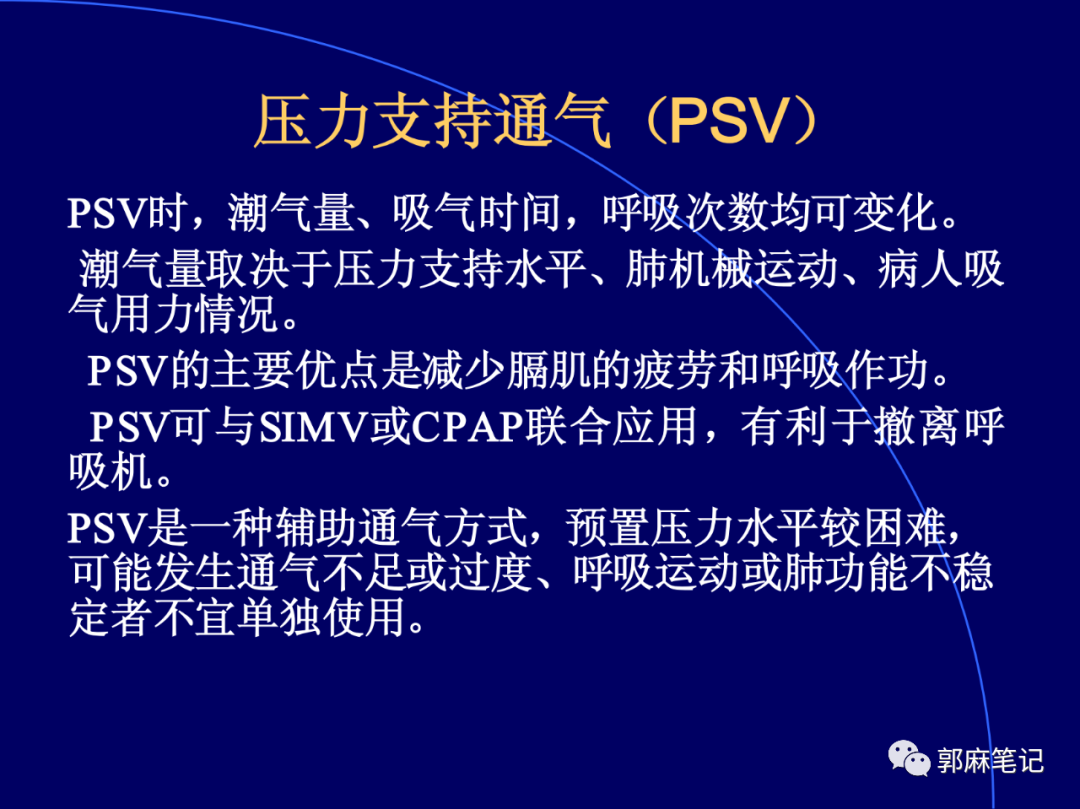 压力支持通气（PSV）

PSV时，潮气量、吸气时间，呼吸次数均可变化。

潮气量取决于压力支持水平、肺机械运动、病人吸气用力情况。

PSV的主要优点是减少膈肌的疲劳和呼吸作功。

PSV可与SIMV或CPAP联合应用，有利于撤离呼吸机。

PSV是一种辅助通气方式，预置压力水平较困难，可能发生通气不足或过度、呼吸运动或肺功能不稳定者不宜单独使用。

郭麻笔记